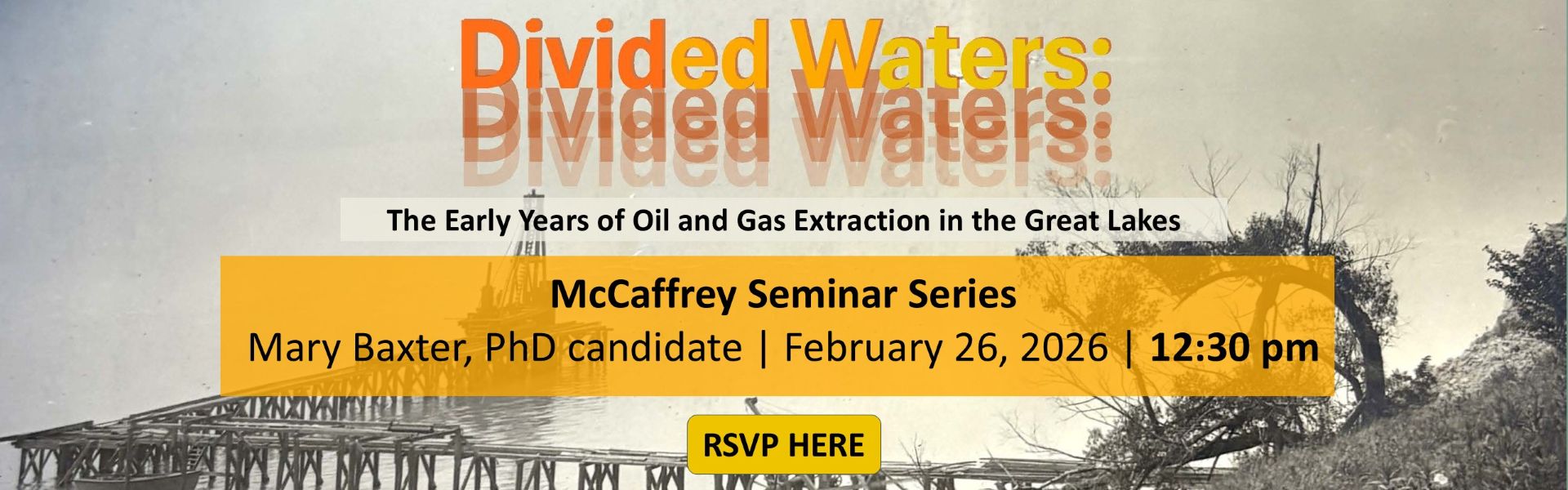 Divided Waters:

The Early Years of Oil and Gas Extraction in the Great Lakes

McCaffrey Seminar Series

Mary Baxter, PhD candidate | February 26, 2026 | 12:30 pm

RSVP HERE